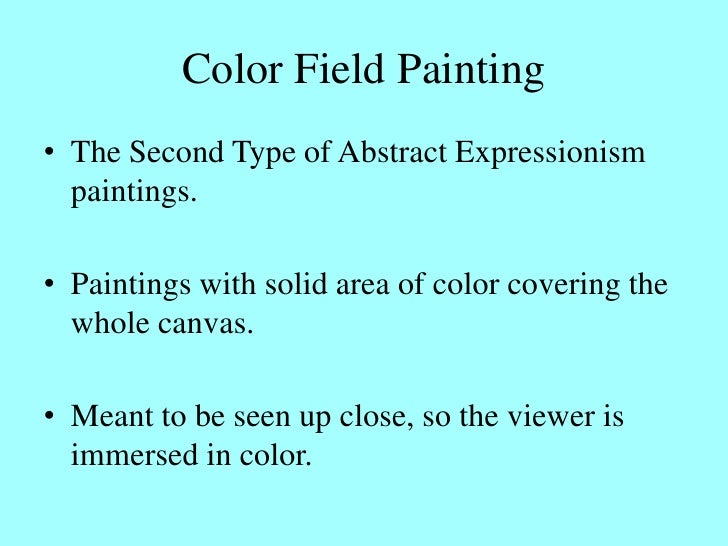 Color Field Painting

• The Second Type of Abstract Expressionism paintings.

• Paintings with solid area of color covering the whole canvas.

• Meant to be seen up close, so the viewer is immersed in color.